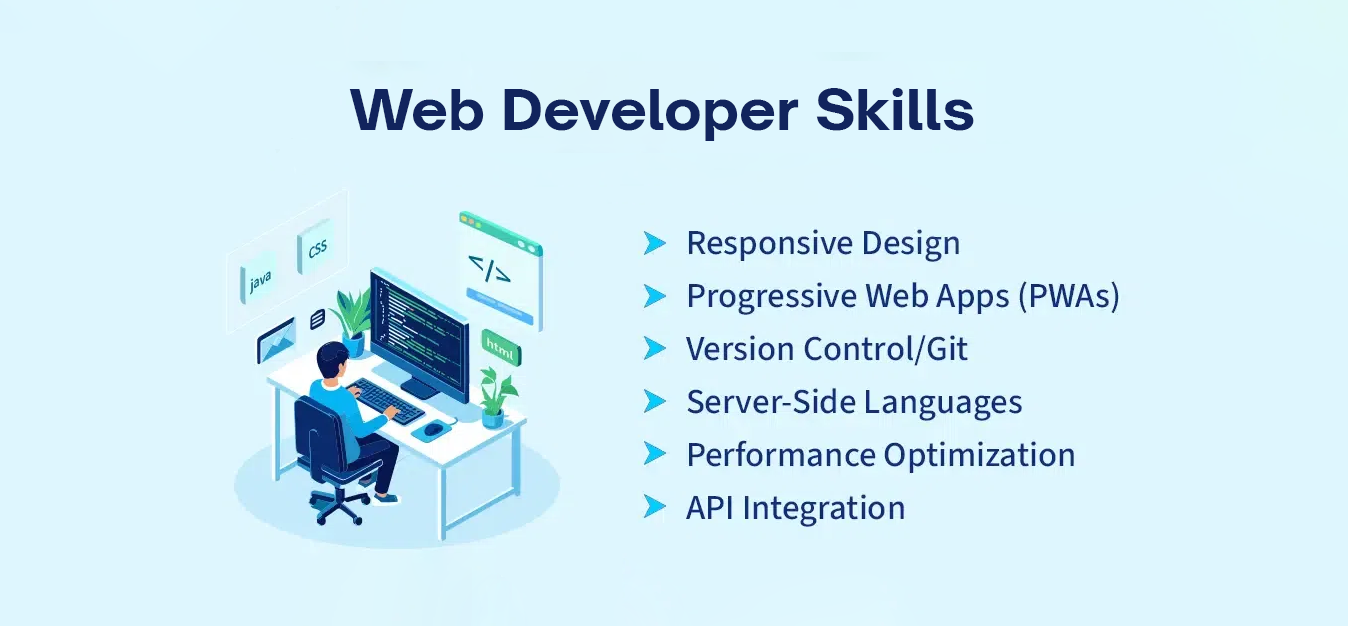 Web Developer Skills

java
CSS
</>
html

Responsive Design
Progressive Web Apps (PWAs)
Version Control/Git
Server-Side Languages
Performance Optimization
API Integration